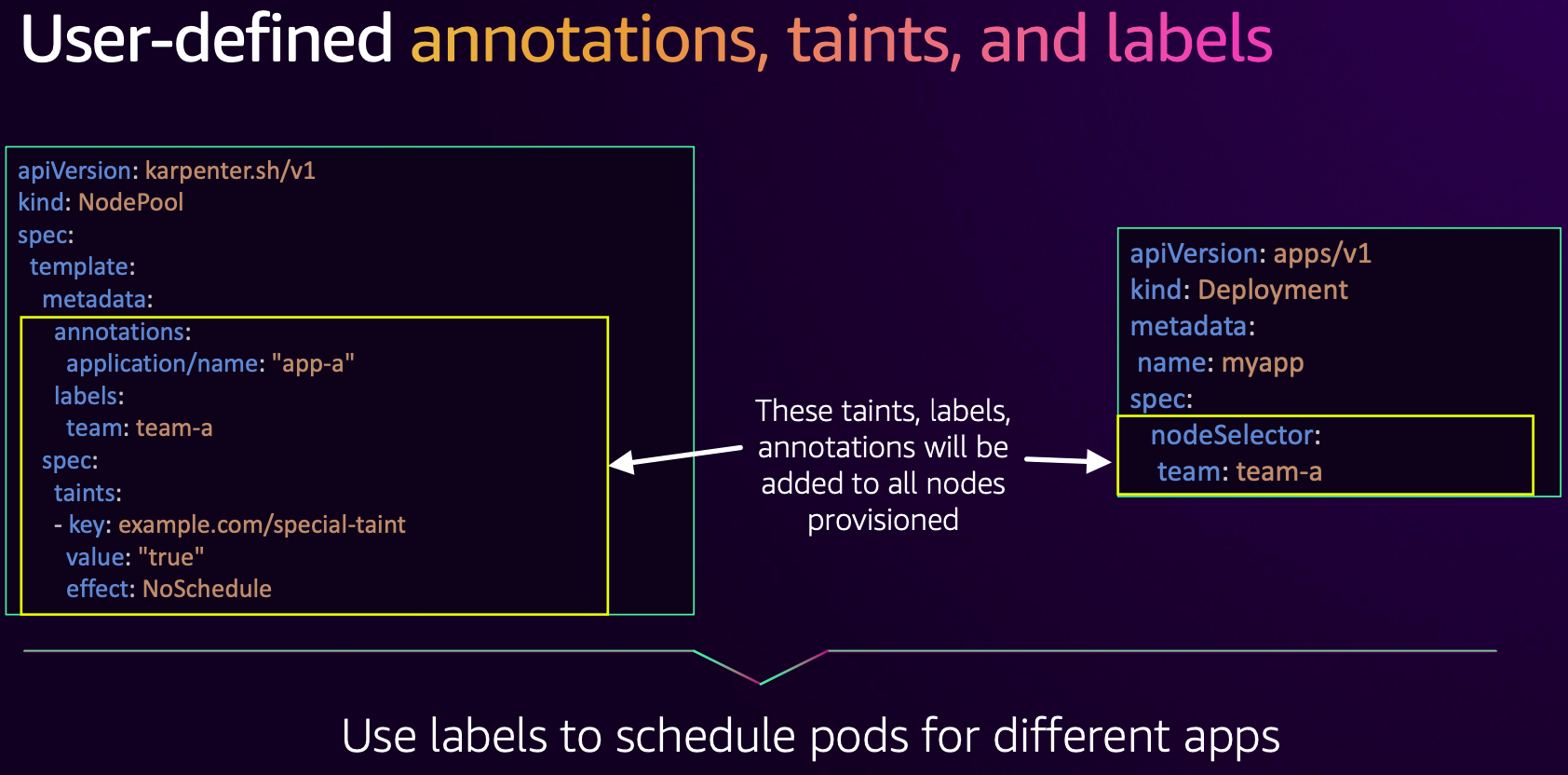 User-defined annotations, taints, and labels

apiVersion: karpenter.sh/v1
kind: NodePool
spec:
 template:
  metadata:
   annotations:
    application/name: "app-a"
   labels:
    team: team-a
  spec:
   taints:
   - key: example.com/special-taint
    value: "true"
    effect: NoSchedule

These taints, labels, annotations will be added to all nodes provisioned

apiVersion: apps/v1
kind: Deployment
metadata:
 name: myapp
spec:
  nodeSelector:
   team: team-a

Use labels to schedule pods for different apps